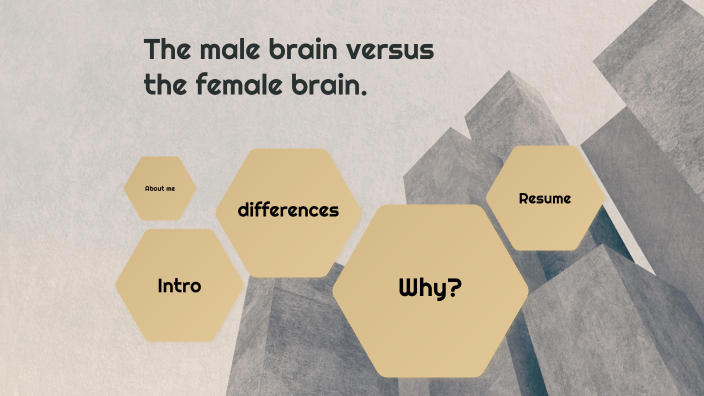 The male brain versus the female brain.

About me

differences

Resume

Intro

Why?